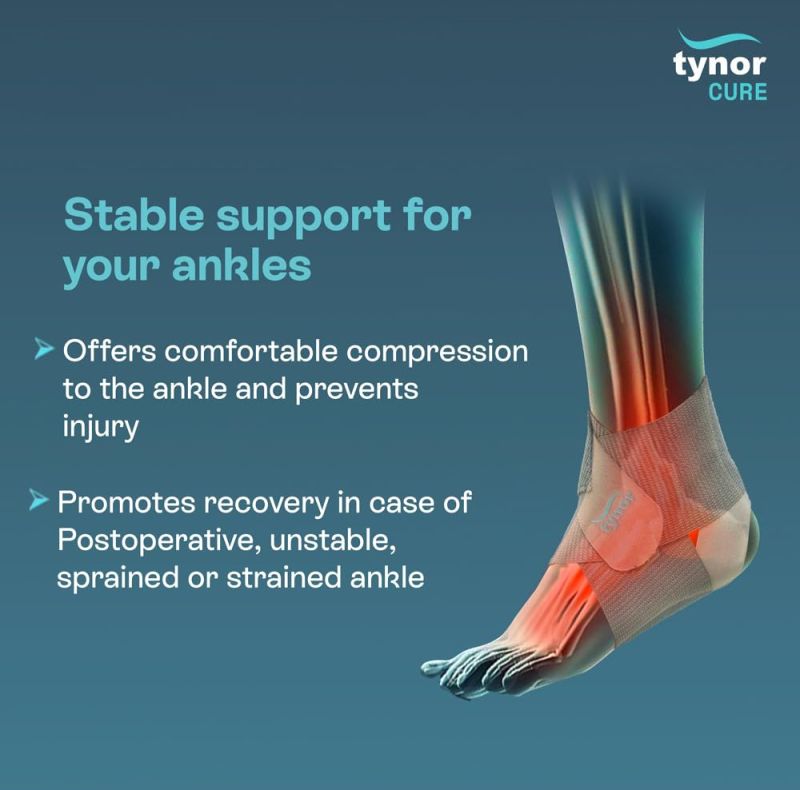 tynor
CURE

Stable support for your ankles

Offers comfortable compression to the ankle and prevents injury

Promotes recovery in case of Postoperative, unstable, sprained or strained ankle

tynor